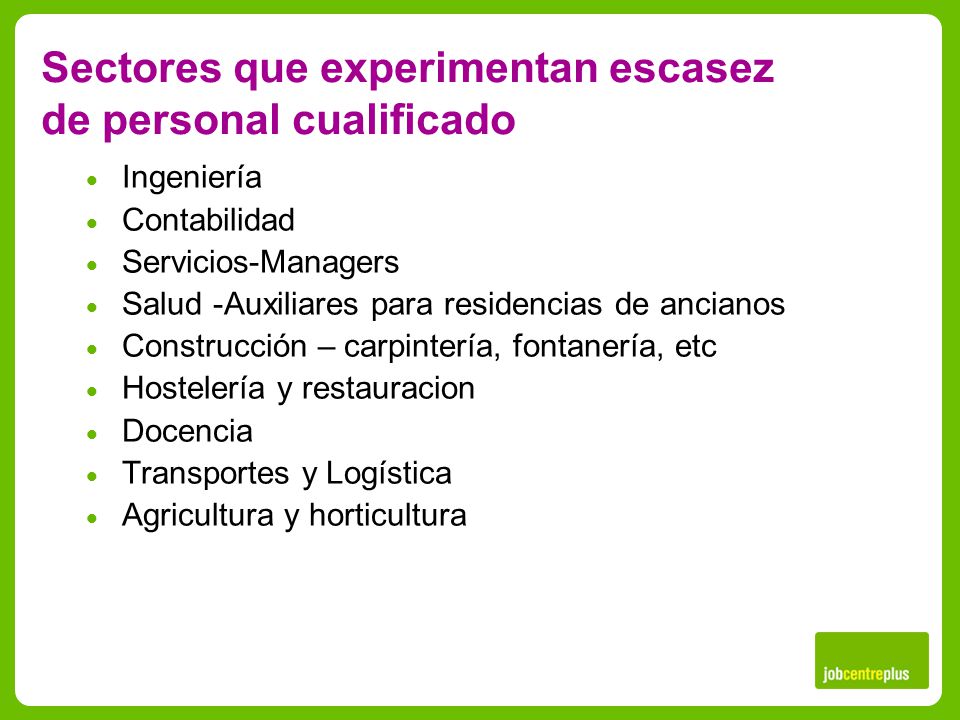 Sectores que experimentan escasez de personal cualificado

- Ingeniería
- Contabilidad
- Servicios-Managers
- Salud -Auxiliares para residencias de ancianos
- Construcción – carpintería, fontanería, etc
- Hostelería y restauracion
- Docencia
- Transportes y Logística
- Agricultura y horticultura

jobcentreplus